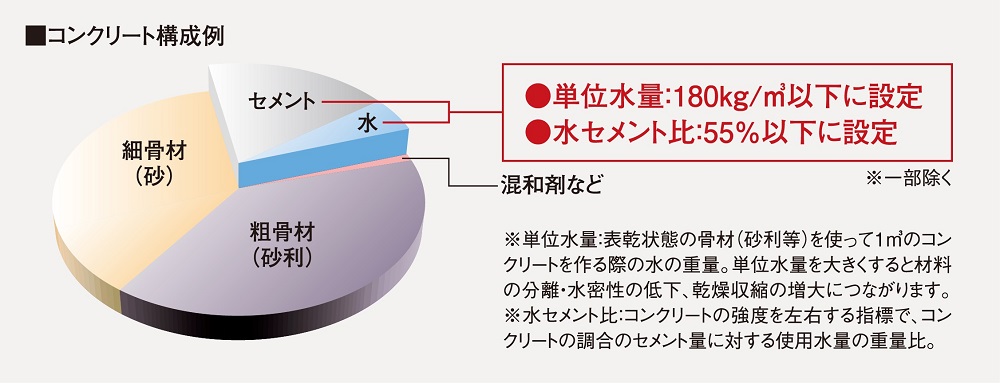 ■コンクリート構成例

セメント

水

細骨材
（砂）

粗骨材
（砂利）

混和剤など

●単位水量:180kg/㎥以下に設定
●水セメント比:55%以下に設定

※一部除く

※単位水量:表乾状態の骨材（砂利等）を使って1㎥のコンクリートを作る際の水の重量。単位水量を大きくすると材料の分離・水密性の低下、乾燥収縮の増大につながります。
※水セメント比:コンクリートの強度を左右する指標で、コンクリートの調合のセメント量に対する使用水量の重量比。